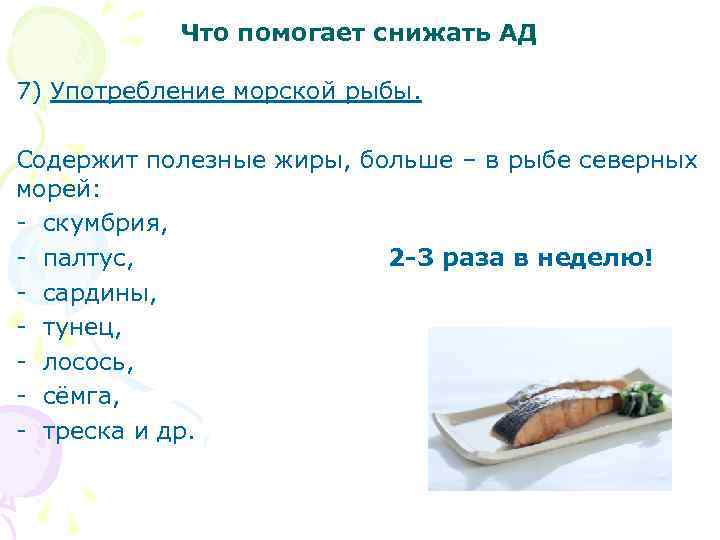 Что помогает снижать АД

7) Употребление морской рыбы.

Содержит полезные жиры, больше – в рыбе северных морей:
- скумбрия,
- палтус,
- сардины,
- тунец,
- лосось,
- сёмга,
- треска и др.

2-3 раза в неделю!